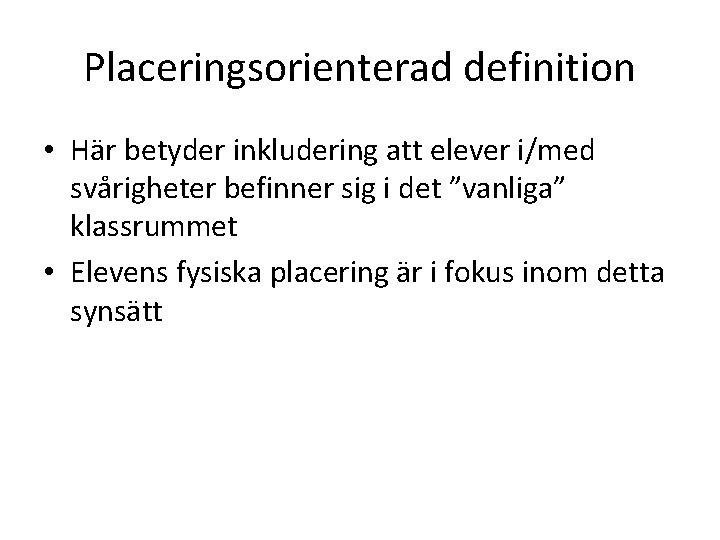 Placeringsorienterad definition

• Här betyder inkludering att elever i/med svårigheter befinner sig i det ”vanliga” klassrummet

• Elevens fysiska placering är i fokus inom detta synsätt